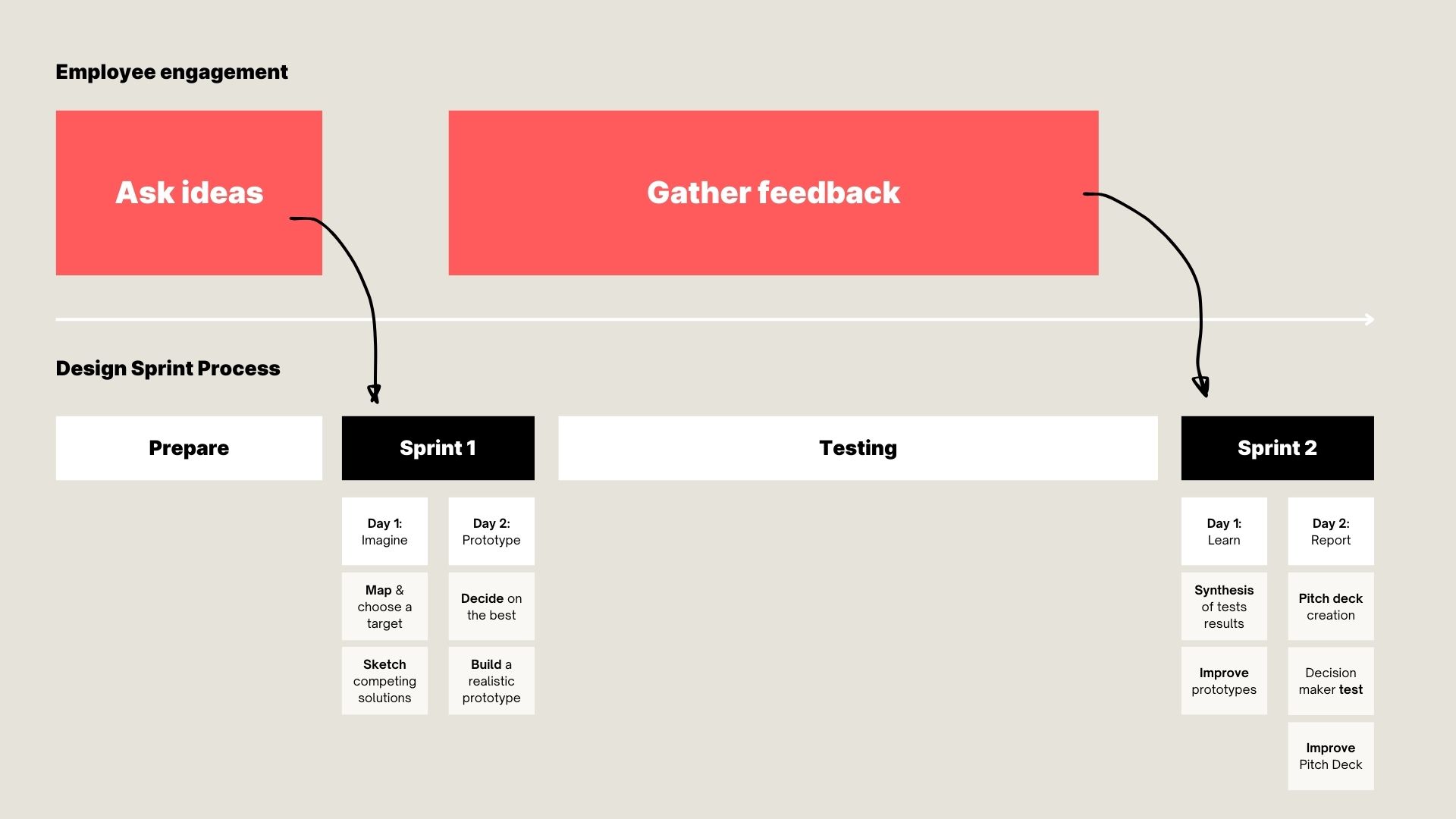 Employee engagement

Ask ideas

Gather feedback

Design Sprint Process

Prepare

Sprint 1

Testing

Sprint 2

Day 1: Imagine

Map & choose a target

Sketch competing solutions

Day 2: Prototype

Decide on the best

Build a realistic prototype

Day 1: Learn

Synthesis of tests results

Improve prototypes

Day 2: Report

Pitch deck creation

Decision maker test

Improve Pitch Deck